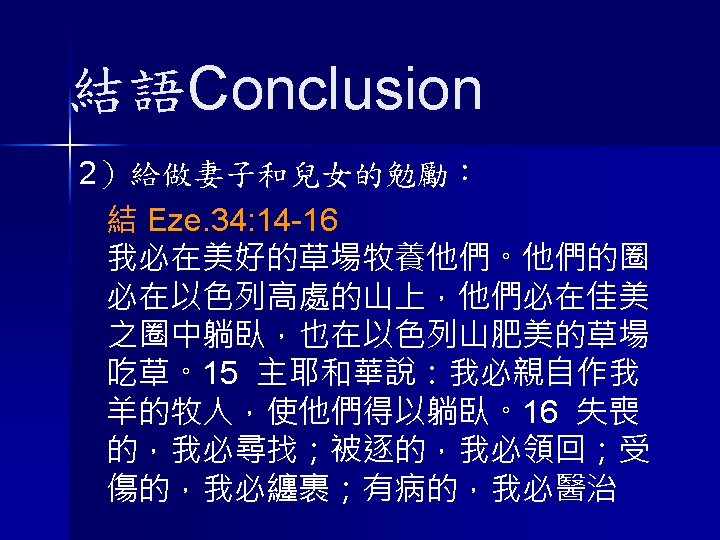 結語Conclusion

2）給做妻子和兒女的勉勵：

結 Eze.34:14-16
我必在美好的草場牧養他們。他們的圈必在以色列高處的山上，他們必在佳美之圈中躺臥，也在以色列山肥美的草場吃草。15 主耶和華說：我必親自作我羊的牧人，使他們得以躺臥。16 失喪的，我必尋找；被逐的，我必領回；受傷的，我必纏裹；有病的，我必醫治